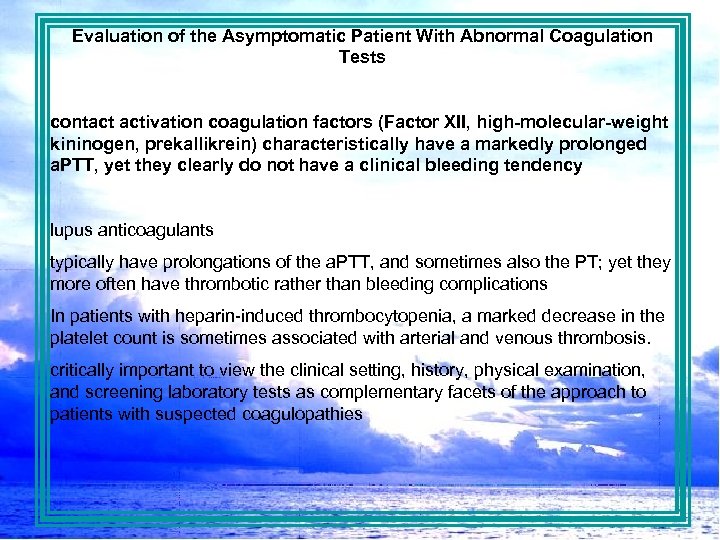 Evaluation of the Asymptomatic Patient With Abnormal Coagulation Tests

contact activation coagulation factors (Factor XII, high-molecular-weight kininogen, prekallikrein) characteristically have a markedly prolonged aPTT, yet they clearly do not have a clinical bleeding tendency

lupus anticoagulants

typically have prolongations of the aPTT, and sometimes also the PT; yet they more often have thrombotic rather than bleeding complications

In patients with heparin-induced thrombocytopenia, a marked decrease in the platelet count is sometimes associated with arterial and venous thrombosis.

critically important to view the clinical setting, history, physical examination, and screening laboratory tests as complementary facets of the approach to patients with suspected coagulopathies